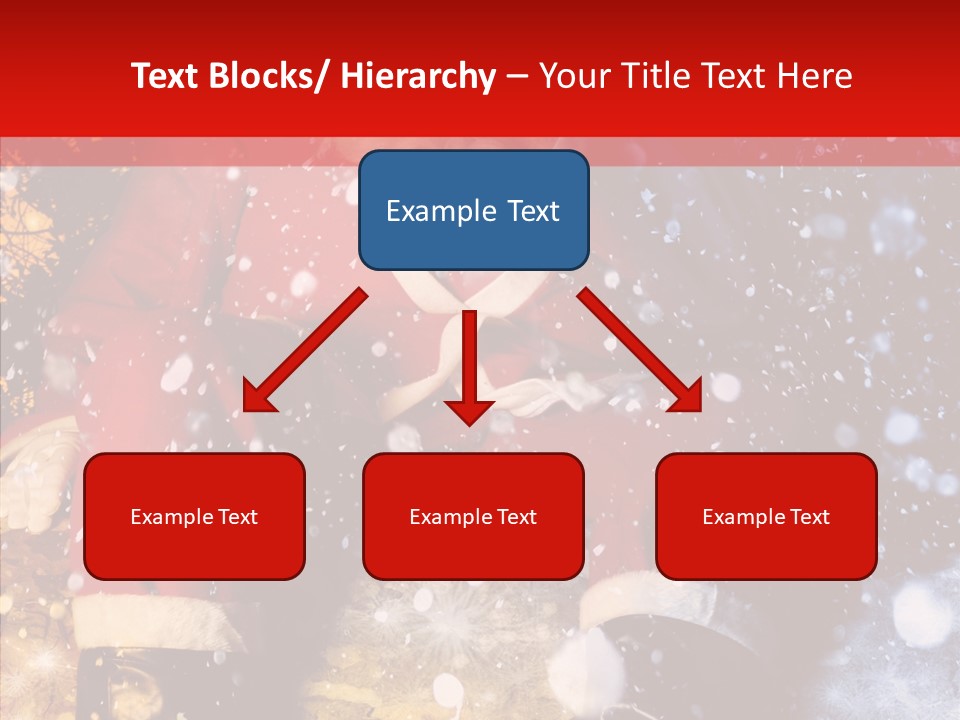 Text Blocks/ Hierarchy – Your Title Text Here

Example Text

Example Text

Example Text

Example Text